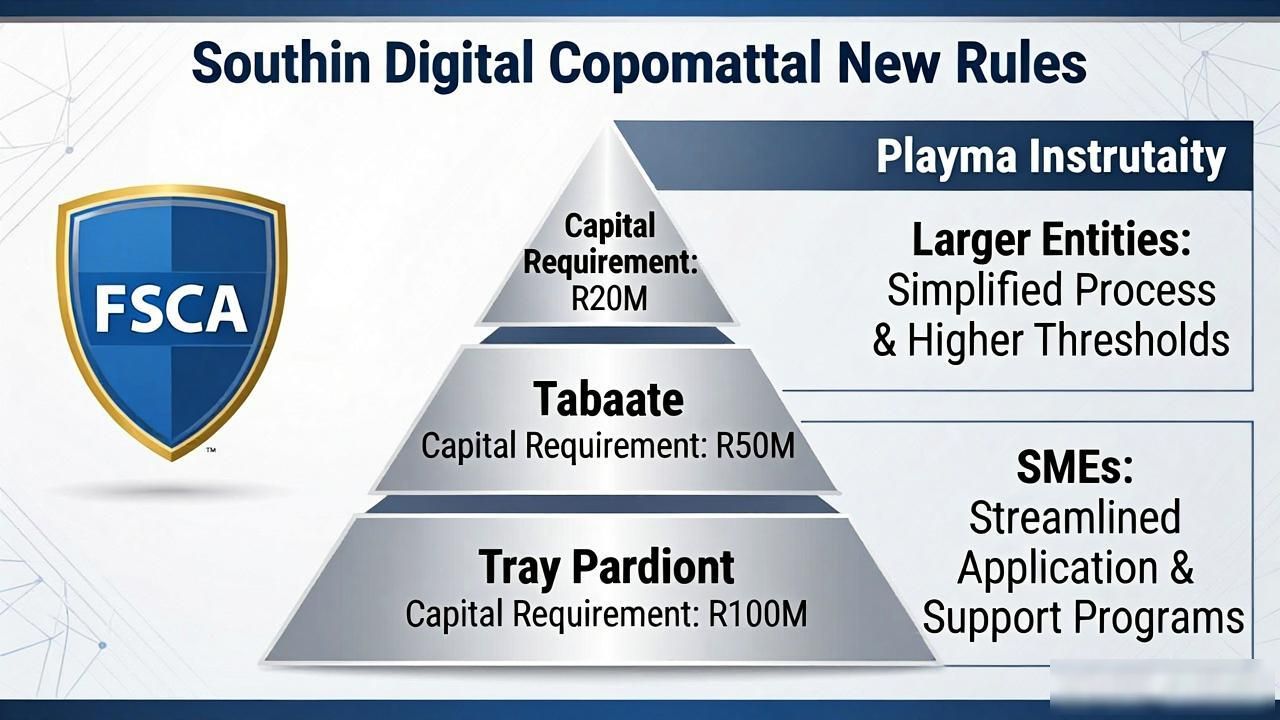 Southin Digital Copomattal New Rules

FSCA
™

Capital Requirement: R20M

Tabaate
Capital Requirement: R50M

Tray Pardiont
Capital Requirement: R100M

Playma Instrutaity

Larger Entities:
Simplified Process & Higher Thresholds

SMEs:
Streamlined Application & Support Programs